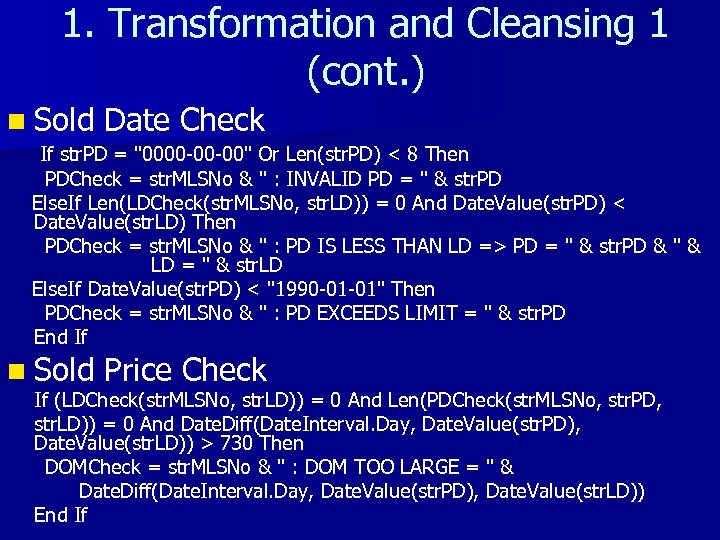 1. Transformation and Cleansing 1 (cont.)

Sold Date Check

If strPD = "0000-00-00" Or Len(strPD) < 8 Then
PDCheck = strMLSNo & " : INVALID PD = " & strPD
ElseIf Len(LDCheck(strMLSNo, strLD)) = 0 And DateValue(strPD) < DateValue(strLD) Then
PDCheck = strMLSNo & " : PD IS LESS THAN LD => PD = " & strPD & " & LD = " & strLD
ElseIf DateValue(strPD) < "1990-01-01" Then
PDCheck = strMLSNo & " : PD EXCEEDS LIMIT = " & strPD
End If

Sold Price Check

If (LDCheck(strMLSNo, strLD)) = 0 And Len(PDCheck(strMLSNo, strPD, strLD)) = 0 And DateDiff(DateInterval.Day, DateValue(strPD), DateValue(strLD)) > 730 Then
DOMCheck = strMLSNo & " : DOM TOO LARGE = " & DateDiff(DateInterval.Day, DateValue(strPD), DateValue(strLD))
End If